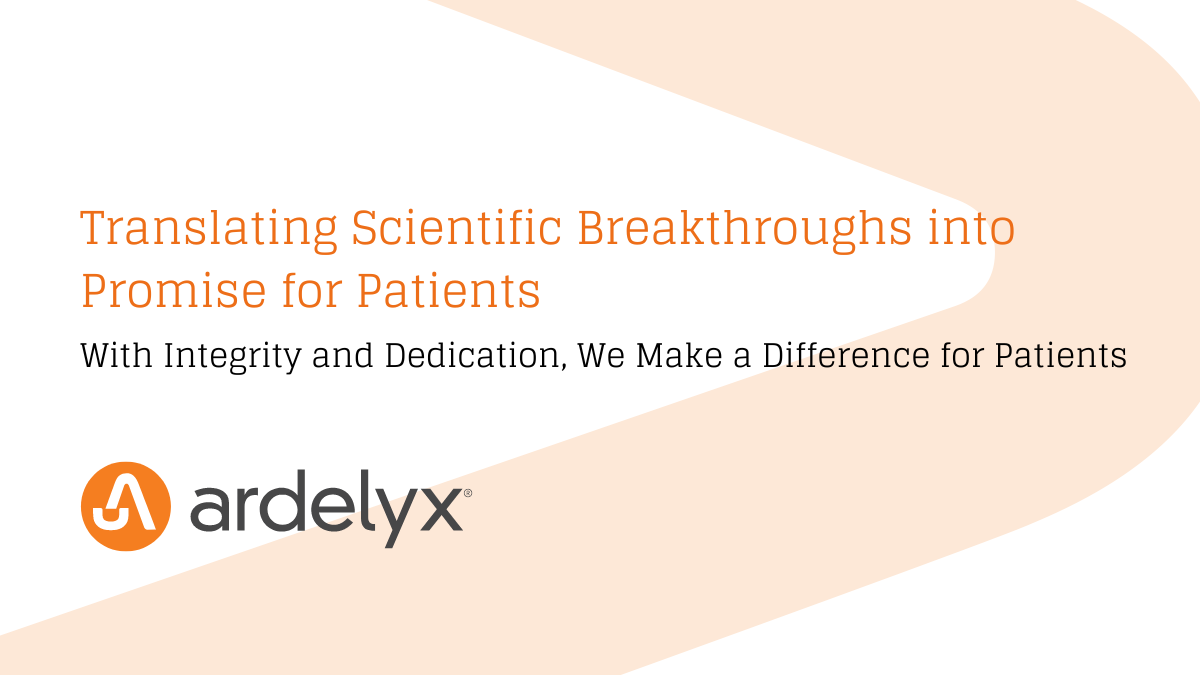 Translating Scientific Breakthroughs into Promise for Patients

With Integrity and Dedication, We Make a Difference for Patients

ardelyx®